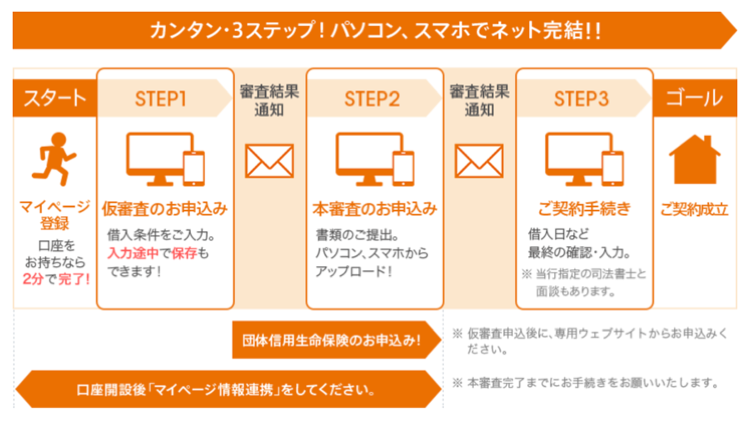 カンタン・3ステップ！パソコン、スマホでネット完結!!

スタート

マイページ登録

口座をお持ちなら2分で完了!

STEP1

仮審査のお申込み

借入条件をご入力。入力途中で保存もできます！

審査結果通知

STEP2

本審査のお申込み

書類のご提出。パソコン、スマホからアップロード！

審査結果通知

STEP3

ご契約手続き

借入日など最終の確認・入力。

※ 当行指定の司法書士と面談もあります。

ゴール

ご契約成立

団体信用生命保険のお申込み！

※ 仮審査申込後に、専用ウェブサイトからお申込みください。

口座開設後「マイページ情報連携」をしてください。

※ 本審査完了までにお手続きをお願いいたします。